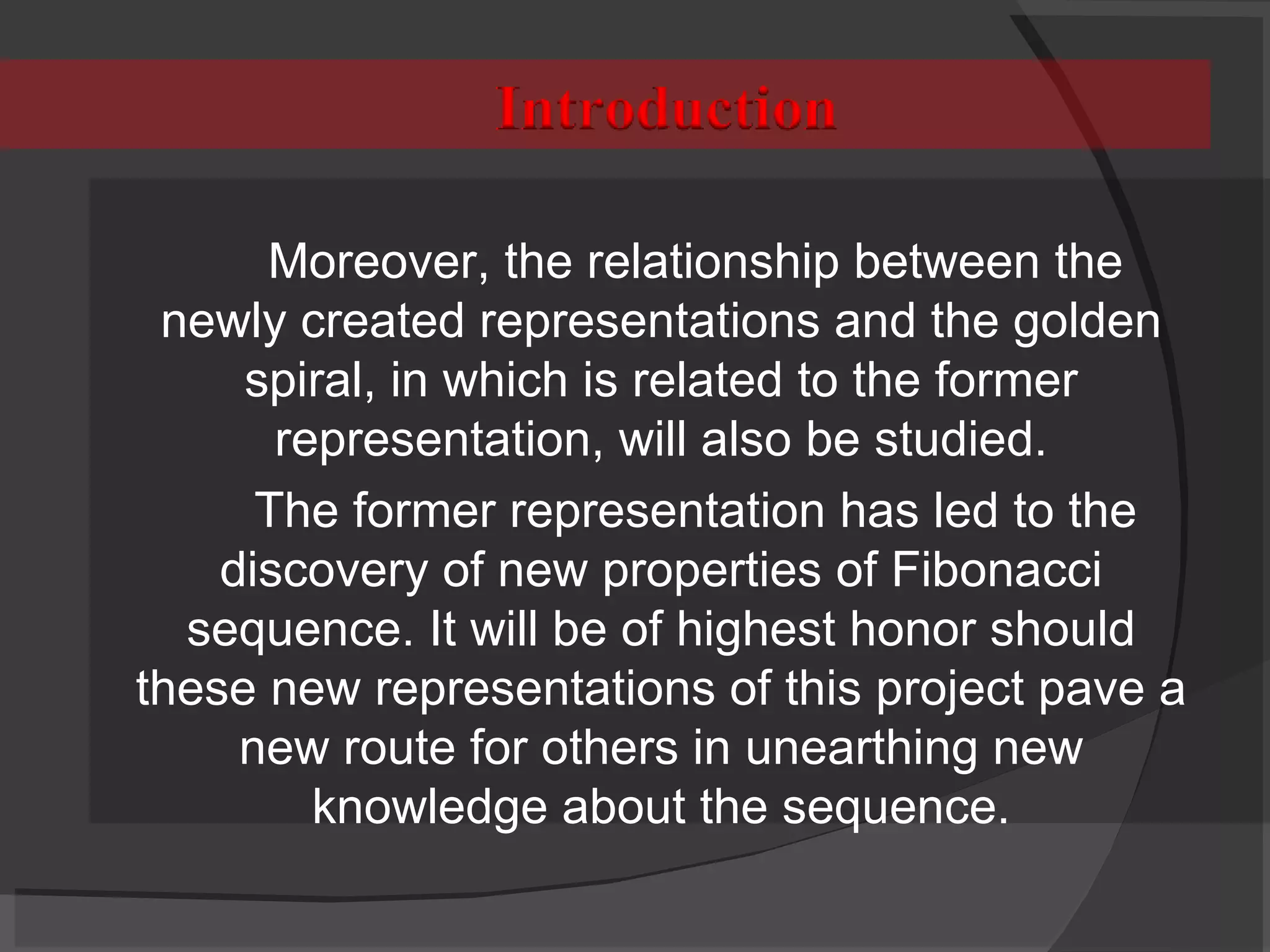 Introduction

Moreover, the relationship between the newly created representations and the golden spiral, in which is related to the former representation, will also be studied.

The former representation has led to the discovery of new properties of Fibonacci sequence. It will be of highest honor should these new representations of this project pave a new route for others in unearthing new knowledge about the sequence.